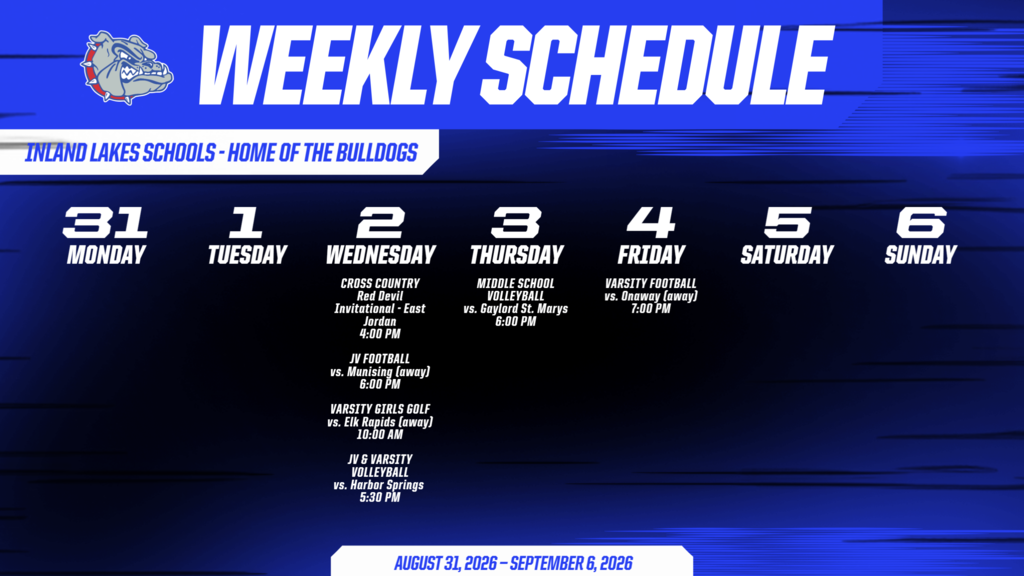 WEEKLY SCHEDULE

INLAND LAKES SCHOOLS - HOME OF THE BULLDOGS

31
MONDAY

1
TUESDAY

2
WEDNESDAY

CROSS COUNTRY
Red Devil Invitational - East Jordan
4:00 PM

JV FOOTBALL
vs. Munising (away)
6:00 PM

VARSITY GIRLS GOLF
vs. Elk Rapids (away)
10:00 AM

JV & VARSITY VOLLEYBALL
vs. Harbor Springs
5:30 PM

3
THURSDAY

MIDDLE SCHOOL VOLLEYBALL
vs. Gaylord St. Marys
6:00 PM

4
FRIDAY

VARSITY FOOTBALL
vs. Onaway (away)
7:00 PM

5
SATURDAY

6
SUNDAY

AUGUST 31, 2026 – SEPTEMBER 6, 2026